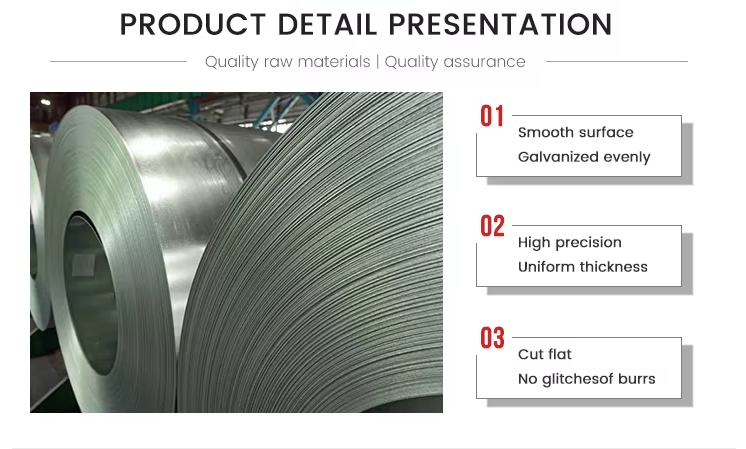 PRODUCT DETAIL PRESENTATION

Quality raw materials | Quality assurance

01
Smooth surface
Galvanized evenly

02
High precision
Uniform thickness

03
Cut flat
No glitchesof burrs